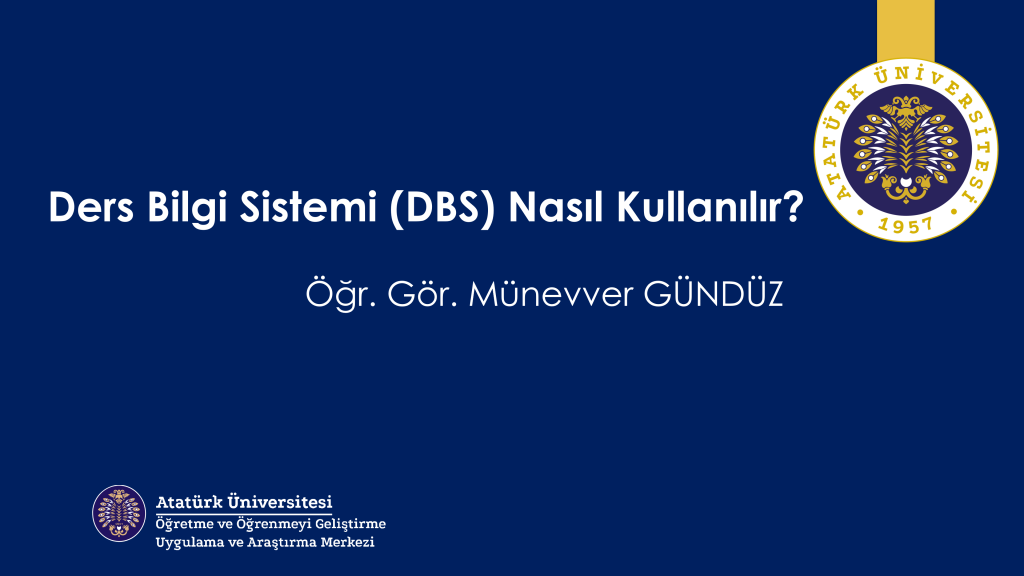 ATATÜRK ÜNİVERSİTESİ
1957

Ders Bilgi Sistemi (DBS) Nasıl Kullanılır?

Öğr. Gör. Münevver GÜNDÜZ

Atatürk Üniversitesi
Öğretme ve Öğrenmeyi Geliştirme
Uygulama ve Araştırma Merkezi